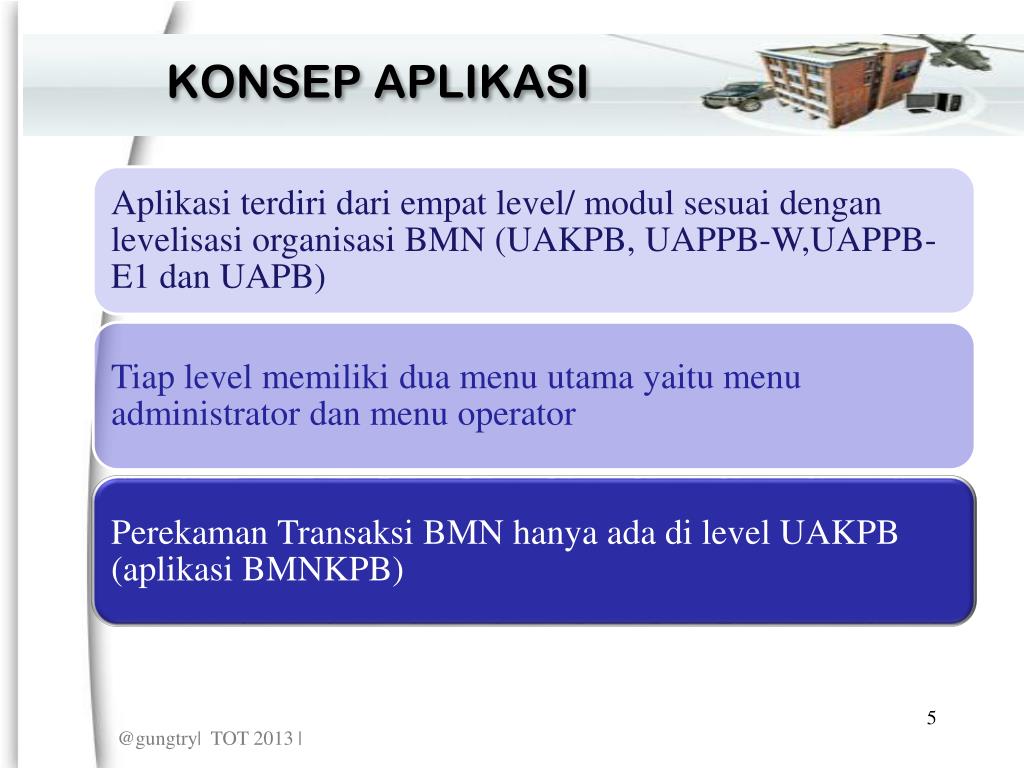 KONSEP APLIKASI

Aplikasi terdiri dari empat level/ modul sesuai dengan levelisasi organisasi BMN (UAKPB, UAPPB-W,UAPPB-E1 dan UAPB)

Tiap level memiliki dua menu utama yaitu menu administrator dan menu operator

Perekaman Transaksi BMN hanya ada di level UAKPB (aplikasi BMNKPB)

5

@gungtry| TOT 2013 |